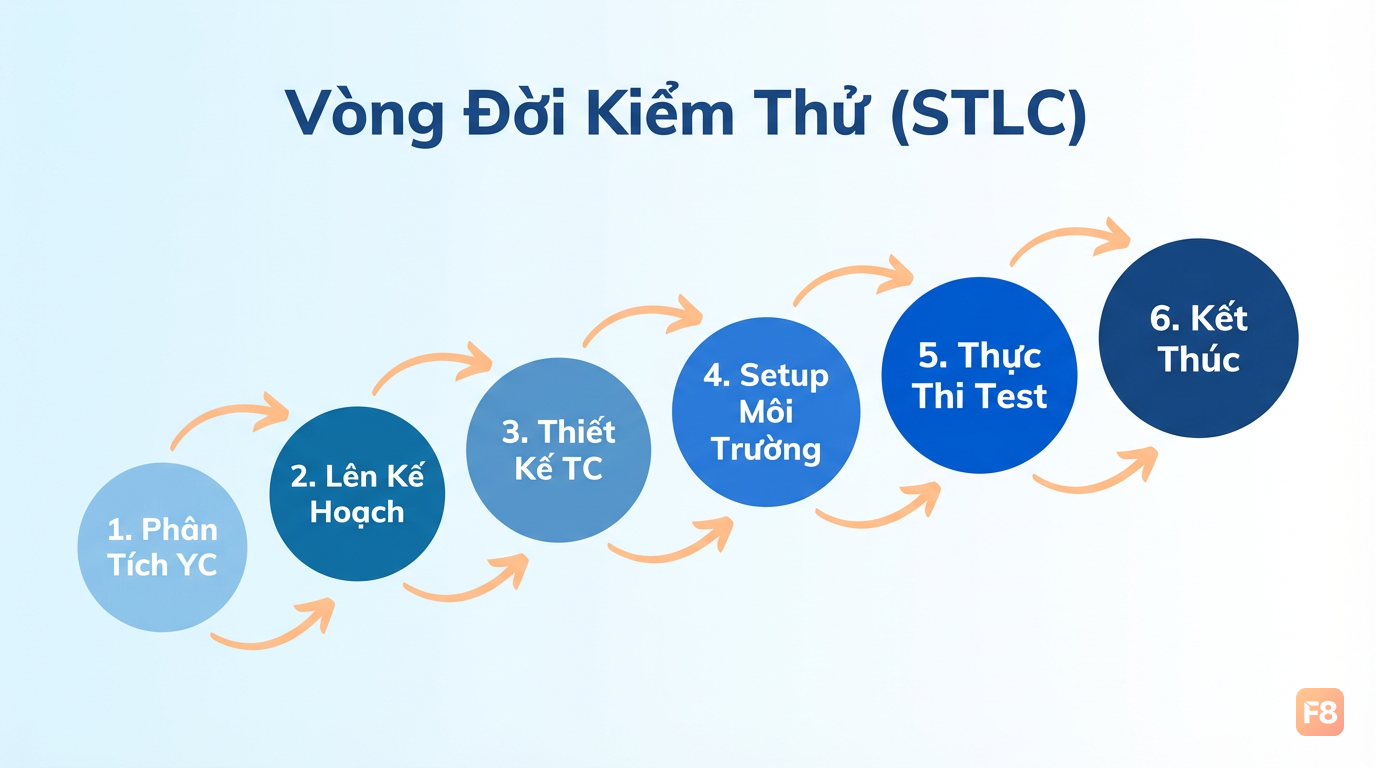 Vòng Đời Kiểm Thử (STLC)

1. Phân Tích YC

2. Lên Kế Hoạch

3. Thiết Kế TC

4. Setup Môi Trường

5. Thực Thi Test

6. Kết Thúc

F8